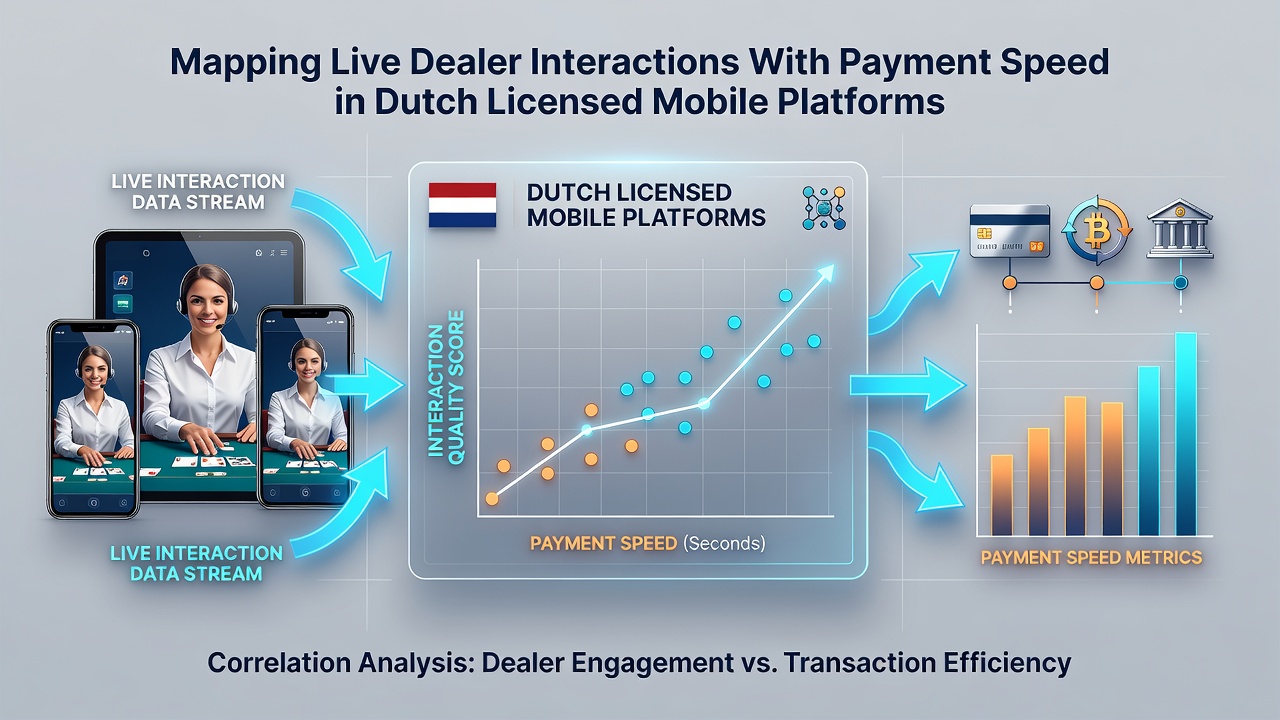 Mapping Live Dealer Interactions With Payment Speed in Dutch Licensed Mobile Platforms

LIVE INTERACTION DATA STREAM

LIVE INTERACTION DATA STREAM

DUTCH LICENSED MOBILE PLATFORMS

INTERACTION QUALITY SCORE

PAYMENT SPEED (Seconds)

PAYMENT SPEED METRICS

Correlation Analysis: Dealer Engagement vs. Transaction Efficiency